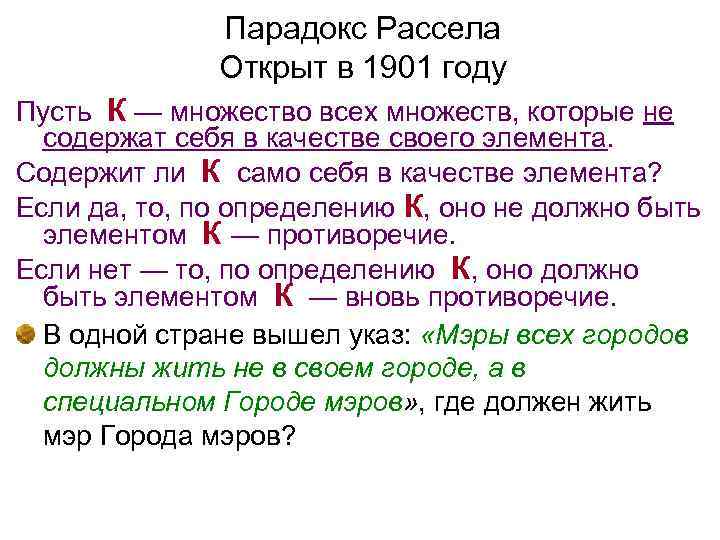 Парадокс Рассела
Открыт в 1901 году

Пусть К — множество всех множеств, которые не содержат себя в качестве своего элемента.

Содержит ли К само себя в качестве элемента?

Если да, то, по определению К, оно не должно быть элементом К — противоречие.

Если нет — то, по определению К, оно должно быть элементом К — вновь противоречие.

В одной стране вышел указ: «Мэры всех городов должны жить не в своем городе, а в специальном Городе мэров», где должен жить мэр Города мэров?